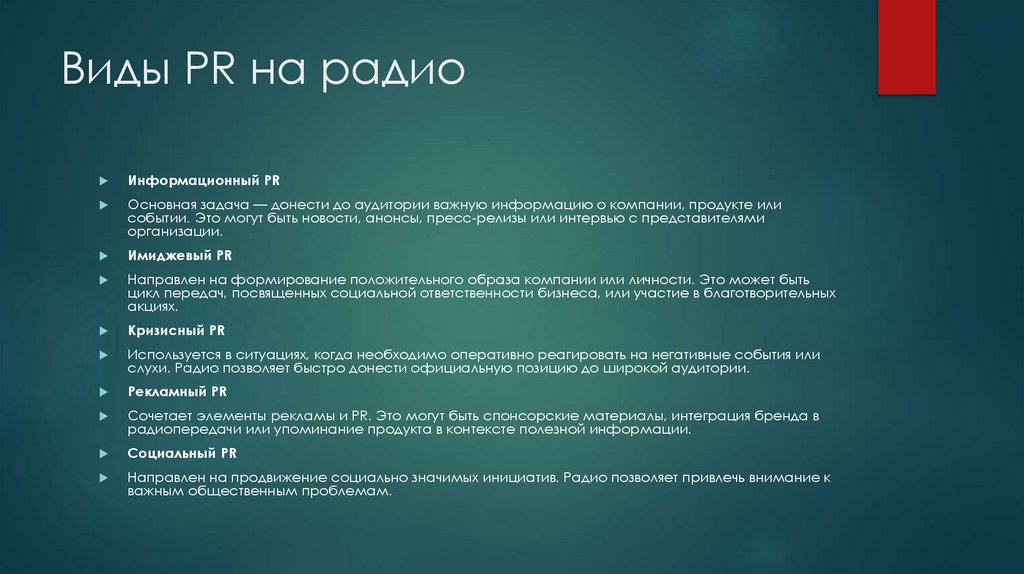 Виды PR на радио

Информационный PR

Основная задача — донести до аудитории важную информацию о компании, продукте или событии. Это могут быть новости, анонсы, пресс-релизы или интервью с представителями организации.

Имиджевый PR

Направлен на формирование положительного образа компании или личности. Это может быть цикл передач, посвященных социальной ответственности бизнеса, или участие в благотворительных акциях.

Кризисный PR

Используется в ситуациях, когда необходимо оперативно реагировать на негативные события или слухи. Радио позволяет быстро донести официальную позицию до широкой аудитории.

Рекламный PR

Сочетает элементы рекламы и PR. Это могут быть спонсорские материалы, интеграция бренда в радиопередачи или упоминание продукта в контексте полезной информации.

Социальный PR

Направлен на продвижение социально значимых инициатив. Радио позволяет привлечь внимание к важным общественным проблемам.